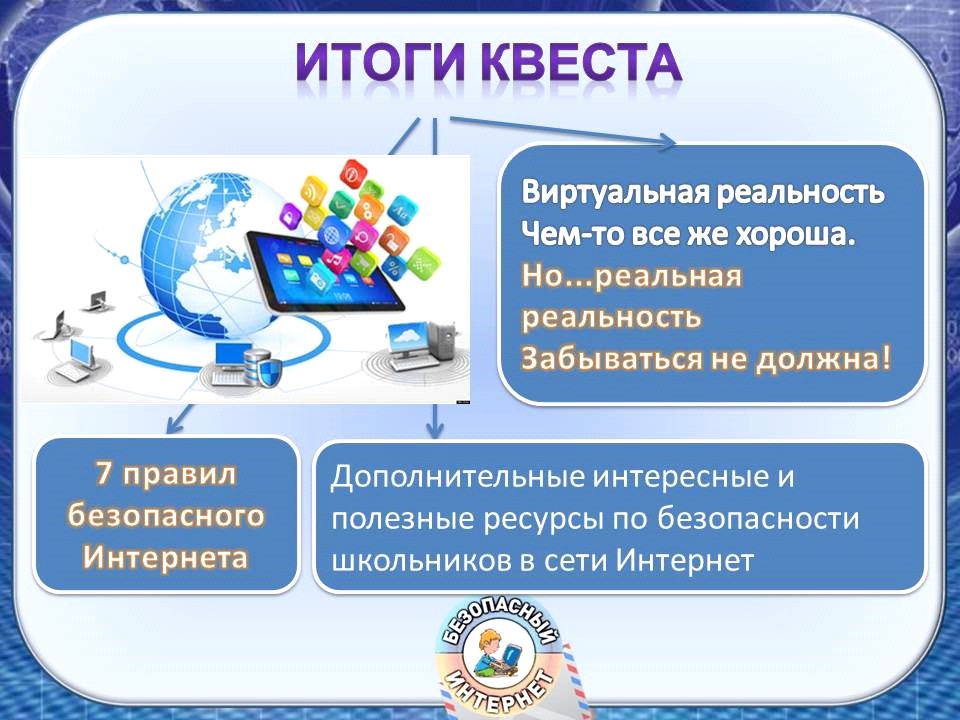 ИТОГИ КВЕСТА

Виртуальная реальность
Чем-то все же хороша.
Но...реальная реальность
Забываться не должна!

7 правил безопасного Интернета

Дополнительные интересные и полезные ресурсы по безопасности школьников в сети Интернет

БЕЗОПАСНЫЙ ИНТЕРНЕТ